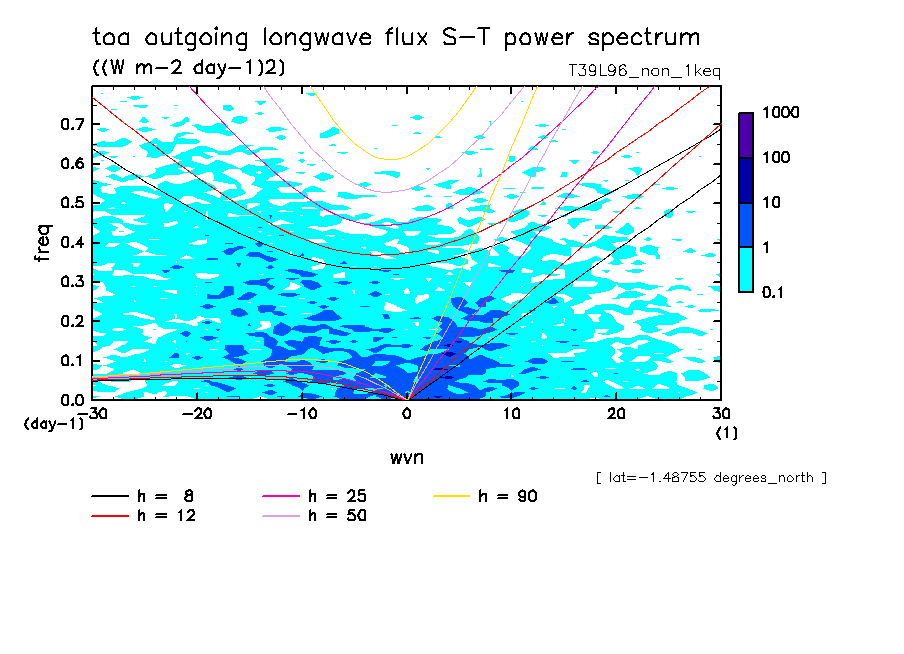 toa outgoing longwave flux S-T power spectrum
((W m-2 day-1)2)
T39L96_non_1keq

1000
100
10
1
0.1

freq
0.7
0.6
0.5
0.4
0.3
0.2
0.1
0.0
(day-1)

-30
-20
-10
0
10
20
30
(1)
wvn

[ lat=-1.48755 degrees_north ]

h = 8
h = 12
h = 25
h = 50
h = 90